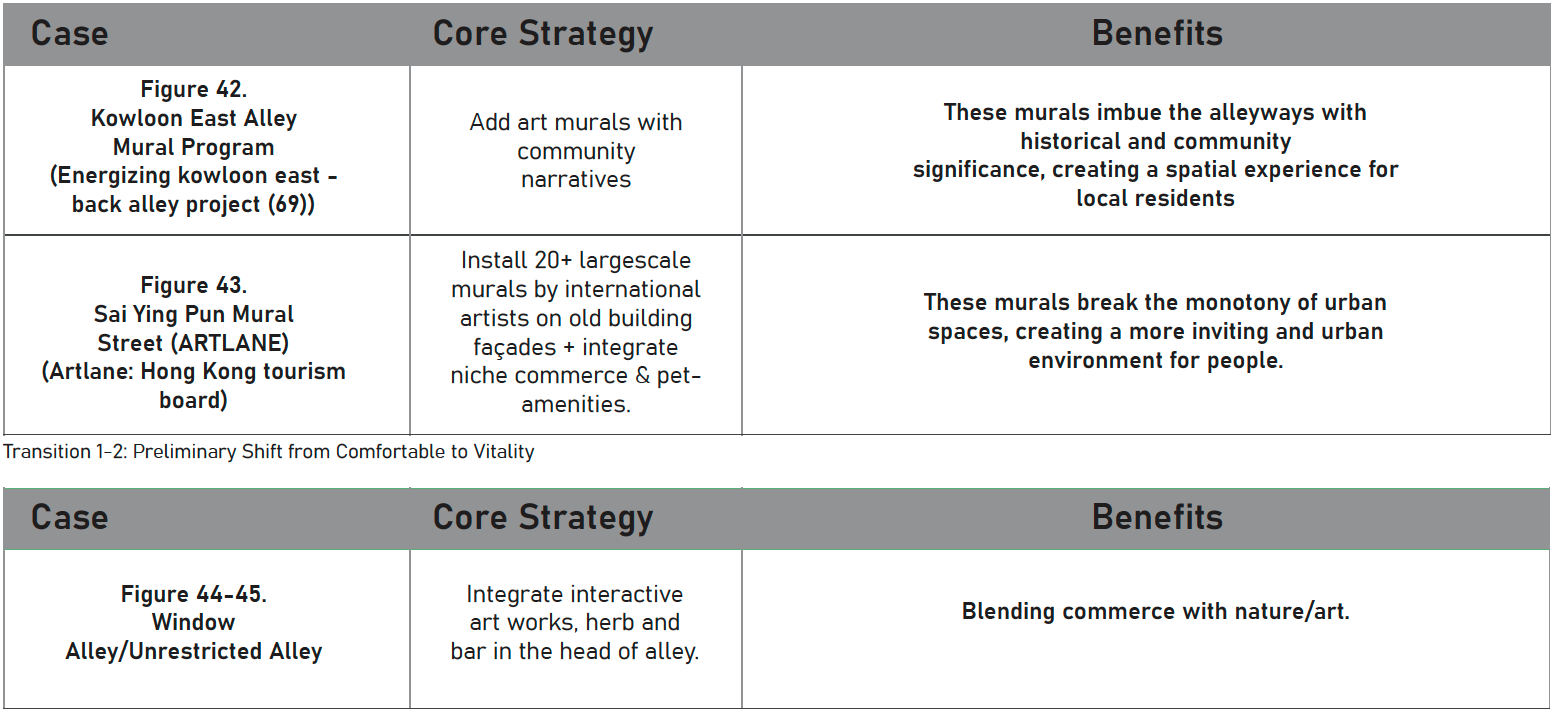 | Case | Core Strategy | Benefits |
|---|---|---|
| Figure 42. Kowloon East Alley Mural Program (Energizing kowloon east - back alley project (69)) | Add art murals with community narratives | These murals imbue the alleyways with historical and community significance, creating a spatial experience for local residents |
| Figure 43. Sai Ying Pun Mural Street (ARTLANE) (Artlane: Hong Kong tourism board) | Install 20+ largescale murals by international artists on old building façades + integrate niche commerce & pet-amenities. | These murals break the monotony of urban spaces, creating a more inviting and urban environment for people. |

Transition 1-2: Preliminary Shift from Comfortable to Vitality

| Case | Core Strategy | Benefits |
|---|---|---|
| Figure 44-45. Window Alley/Unrestricted Alley | Integrate interactive art works, herb and bar in the head of alley. | Blending commerce with nature/art. |